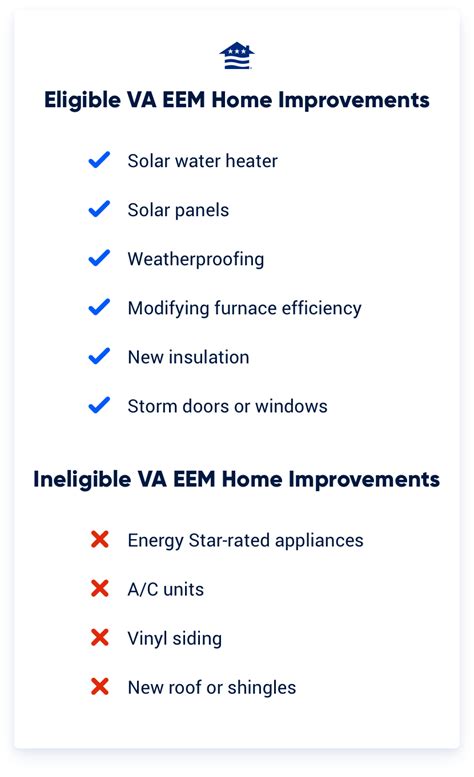 Eligible VA EEM Home Improvements

Solar water heater

Solar panels

Weatherproofing

Modifying furnace efficiency

New insulation

Storm doors or windows

Ineligible VA EEM Home Improvements

Energy Star-rated appliances

A/C units

Vinyl siding

New roof or shingles